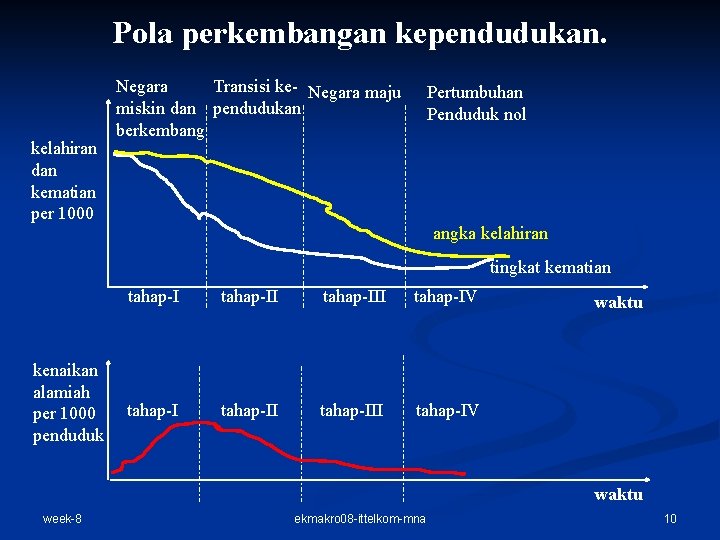 Pola perkembangan kependudukan.

Negara miskin dan berkembang

Transisi kependudukan

Negara maju

Pertumbuhan Penduduk nol

kelahiran dan kematian per 1000

angka kelahiran

tingkat kematian

tahap-I

tahap-II

tahap-III

tahap-IV

waktu

kenaikan alamiah per 1000 penduduk

tahap-I

tahap-II

tahap-III

tahap-IV

waktu

week-8

ekmakro08-ittelkom-mna

10